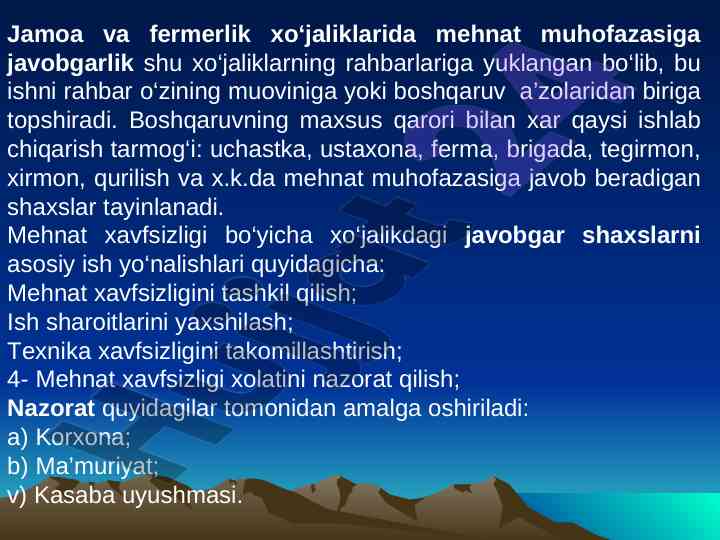 Jamoa va fermerlik xo‘jaliklarida mehnat muhofazasiga javobgarlik shu xo‘jaliklarning rahbarlariga yuklangan bo‘lib, bu ishni rahbar o‘zining muoviniga yoki boshqaruv a’zolaridan biriga topshiradi. Boshqaruvning maxsus qarori bilan xar qaysi ishlab chiqarish tarmog‘i: uchastka, ustaxona, ferma, brigada, tegirmon, xirmon, qurilish va x.k.da mehnat muhofazasiga javob beradigan shaxslar tayinlanadi.
Mehnat xavfsizligi bo‘yicha xo‘jalikdagi javobgar shaxslarni asosiy ish yo‘nalishlari quyidagicha:
Mehnat xavfsizligini tashkil qilish;
Ish sharoitlarini yaxshilash;
Texnika xavfsizligini takomillashtirish;
4- Mehnat xavfsizligi xolatini nazorat qilish;
Nazorat quyidagilar tomonidan amalga oshiriladi:
a) Korxona;
b) Ma’muriyat;
v) Kasaba uyushmasi.